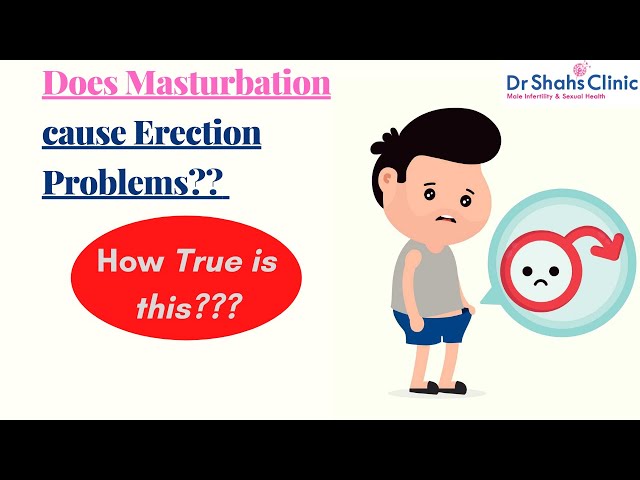 Does Masturbation cause Erection Problems??

Dr Shahs Clinic
Male Infertility & Sexual Health

How True is this???